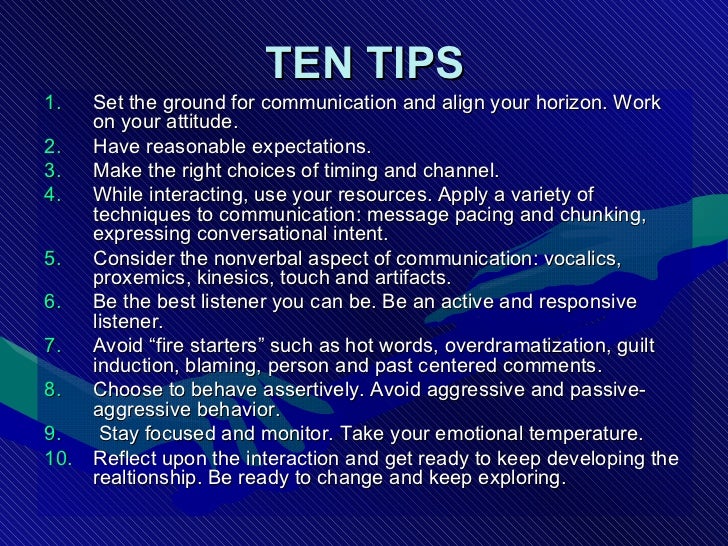 TEN TIPS

1. Set the ground for communication and align your horizon. Work on your attitude.
2. Have reasonable expectations.
3. Make the right choices of timing and channel.
4. While interacting, use your resources. Apply a variety of techniques to communication: message pacing and chunking, expressing conversational intent.
5. Consider the nonverbal aspect of communication: vocalics, proxemics, kinesics, touch and artifacts.
6. Be the best listener you can be. Be an active and responsive listener.
7. Avoid “fire starters” such as hot words, overdramatization, guilt induction, blaming, person and past centered comments.
8. Choose to behave assertively. Avoid aggressive and passive-aggressive behavior.
9. Stay focused and monitor. Take your emotional temperature.
10. Reflect upon the interaction and get ready to keep developing the realtionship. Be ready to change and keep exploring.